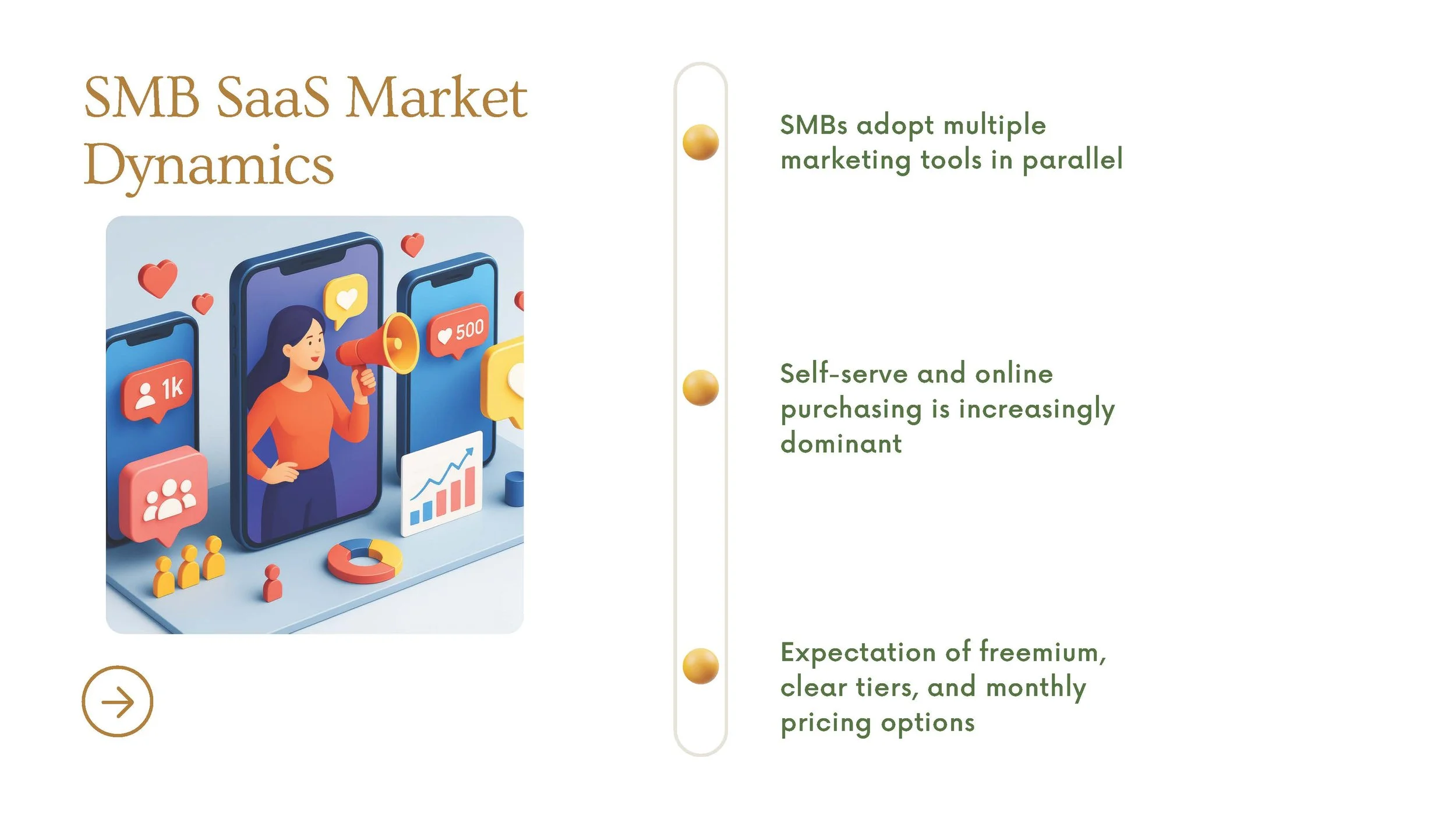 SMB SaaS Market Dynamics

1k

500

SMBs adopt multiple marketing tools in parallel

Self-serve and online purchasing is increasingly dominant

Expectation of freemium, clear tiers, and monthly pricing options